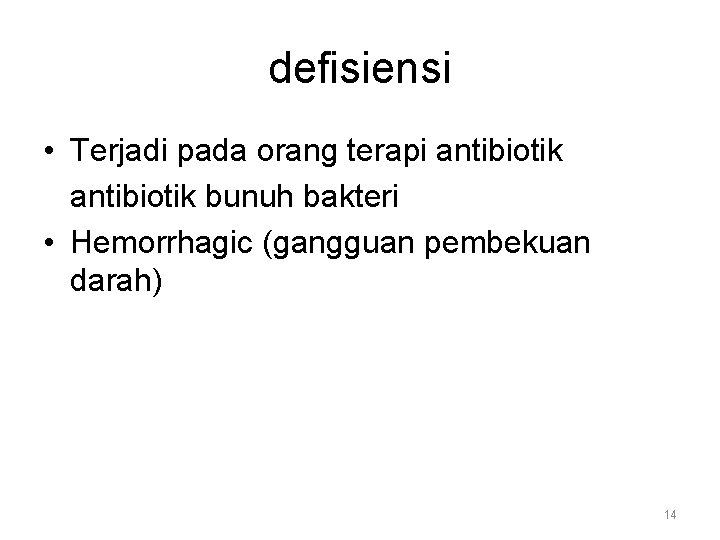 defisiensi

• Terjadi pada orang terapi antibiotik antibiotik bunuh bakteri
• Hemorrhagic (gangguan pembekuan darah)

14